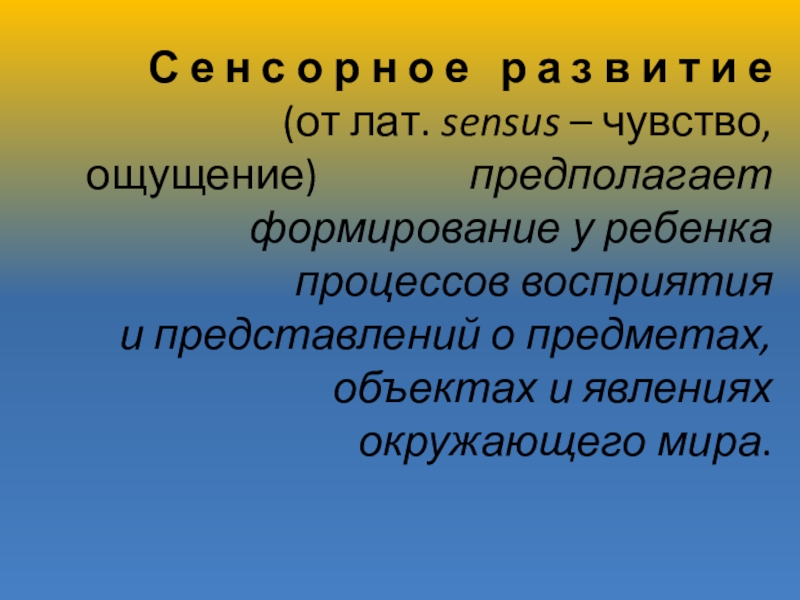 Сенсорное развитие (от лат. sensus – чувство, ощущение) предполагает формирование у ребенка процессов восприятия и представлений о предметах, объектах и явлениях окружающего мира.